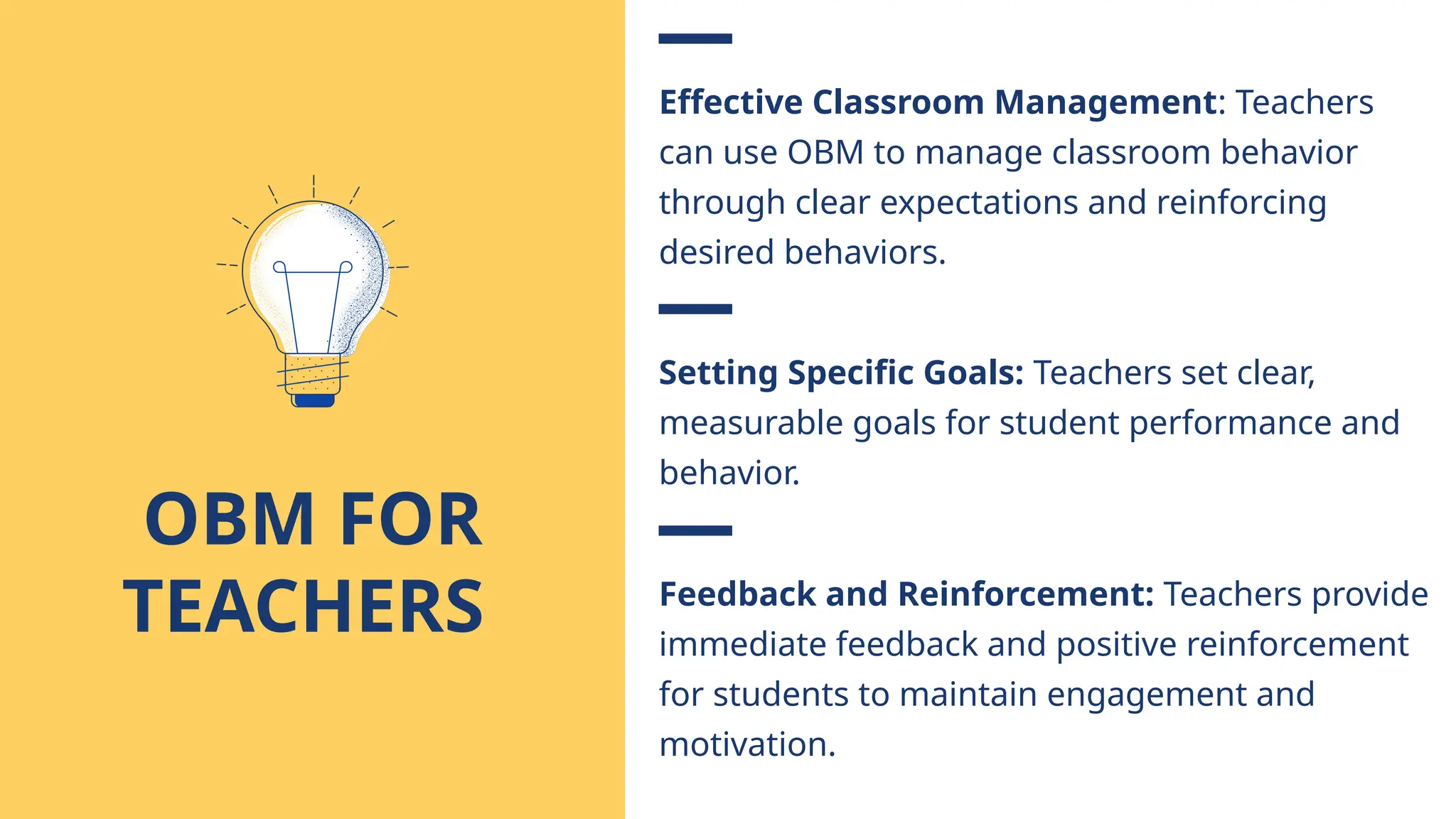 OBM FOR TEACHERS

Effective Classroom Management: Teachers can use OBM to manage classroom behavior through clear expectations and reinforcing desired behaviors.

Setting Specific Goals: Teachers set clear, measurable goals for student performance and behavior.

Feedback and Reinforcement: Teachers provide immediate feedback and positive reinforcement for students to maintain engagement and motivation.